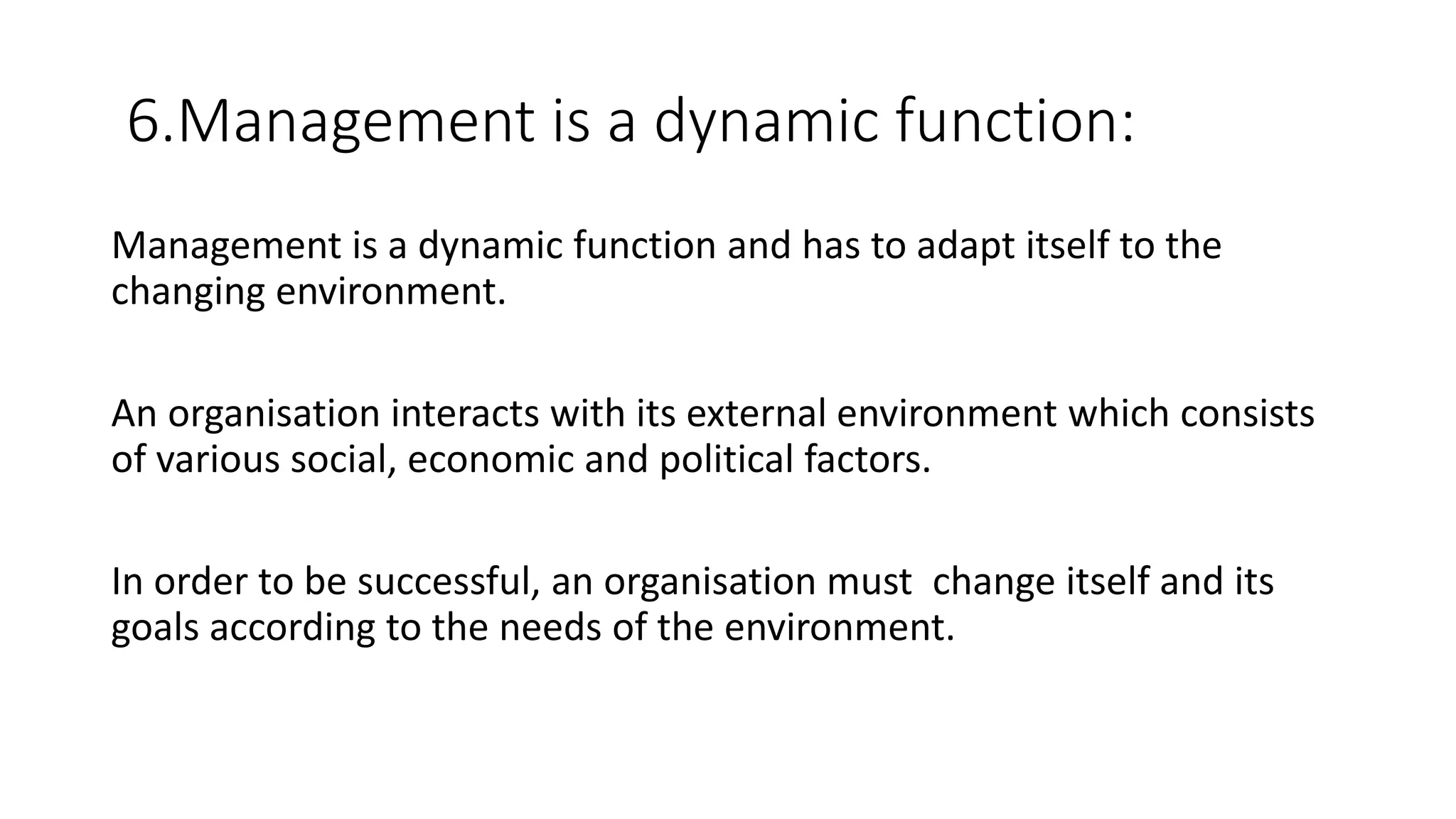 6.Management is a dynamic function:

Management is a dynamic function and has to adapt itself to the changing environment.

An organisation interacts with its external environment which consists of various social, economic and political factors.

In order to be successful, an organisation must  change itself and its goals according to the needs of the environment.